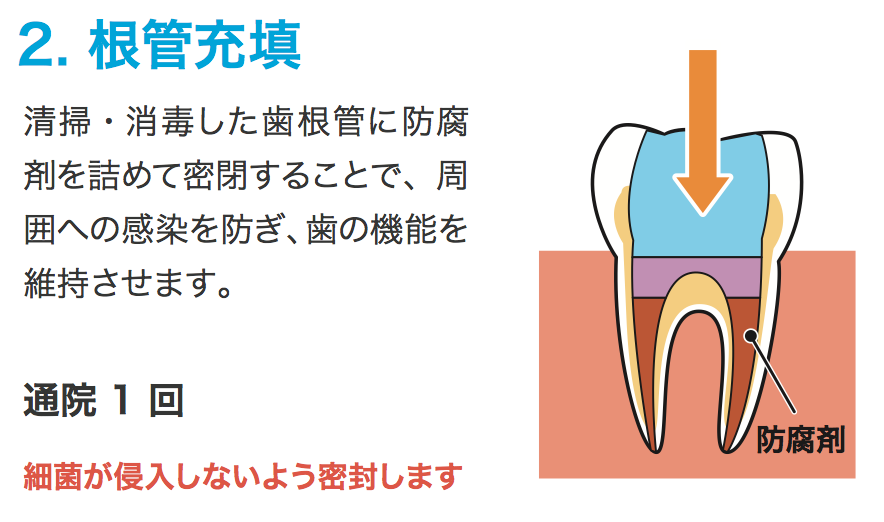 2. 根管充填

清掃・消毒した歯根管に防腐剤を詰めて密閉することで、周囲への感染を防ぎ、歯の機能を維持させます。

通院 1 回

細菌が侵入しないよう密封します

防腐剤